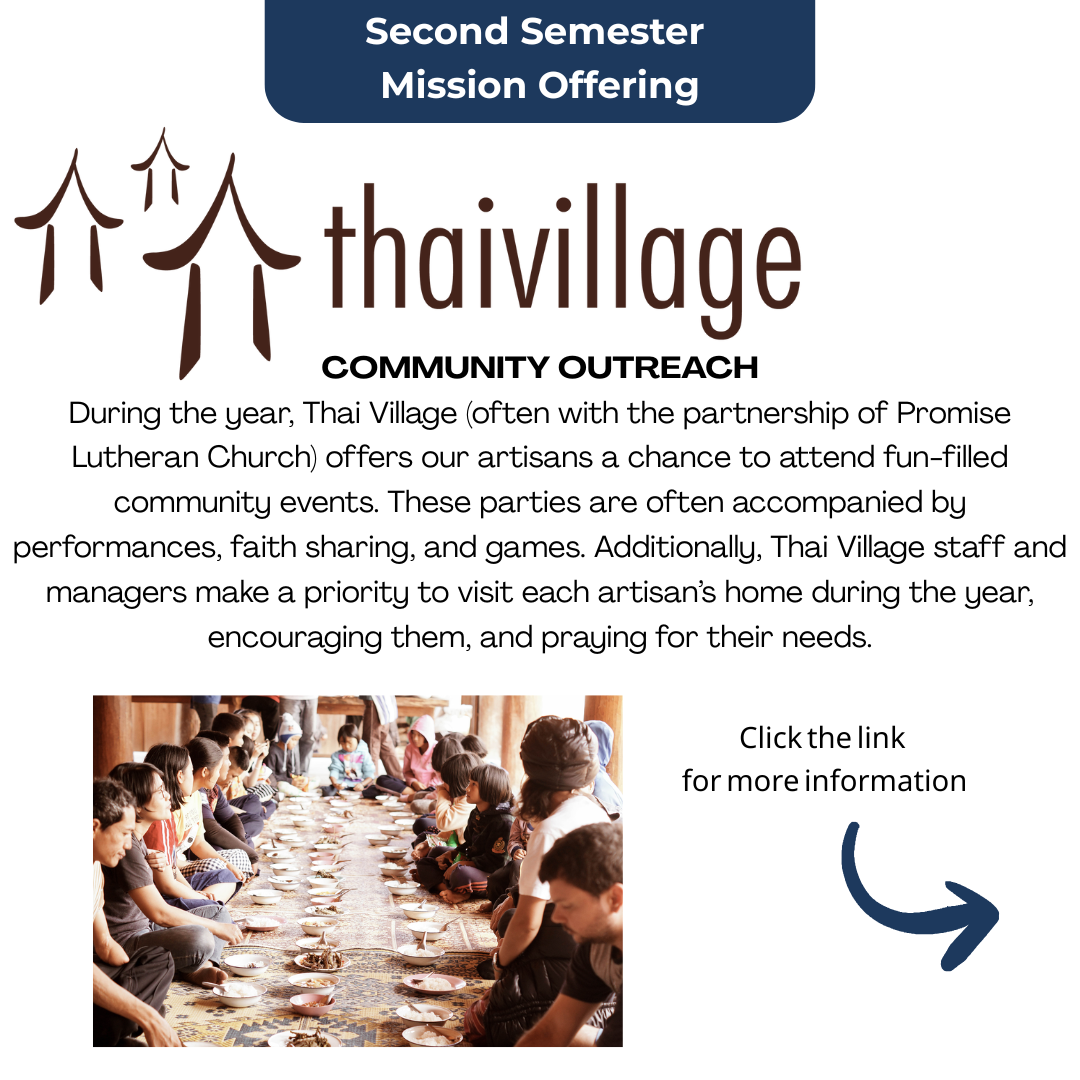 Second Semester
Mission Offering

thaivillage

COMMUNITY OUTREACH

During the year, Thai Village (often with the partnership of Promise Lutheran Church) offers our artisans a chance to attend fun-filled community events. These parties are often accompanied by performances, faith sharing, and games. Additionally, Thai Village staff and managers make a priority to visit each artisan's home during the year, encouraging them, and praying for their needs.

Click the link
for more information